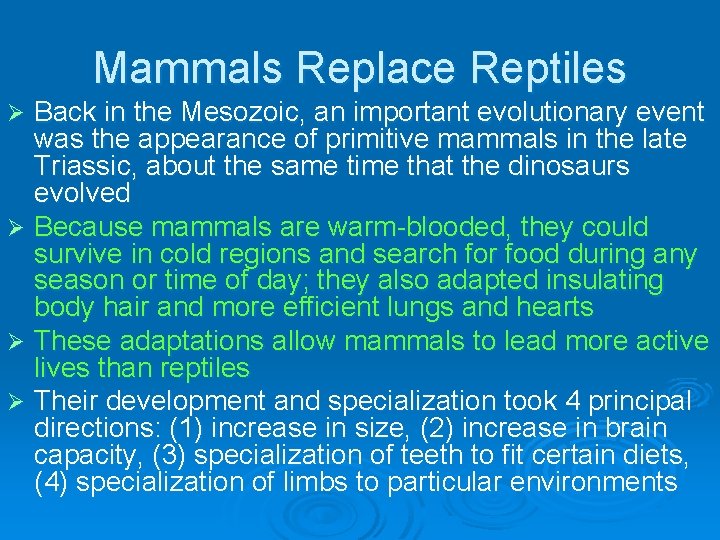 Mammals Replace Reptiles

➢ Back in the Mesozoic, an important evolutionary event was the appearance of primitive mammals in the late Triassic, about the same time that the dinosaurs evolved

➢ Because mammals are warm-blooded, they could survive in cold regions and search for food during any season or time of day; they also adapted insulating body hair and more efficient lungs and hearts

➢ These adaptations allow mammals to lead more active lives than reptiles

➢ Their development and specialization took 4 principal directions: (1) increase in size, (2) increase in brain capacity, (3) specialization of teeth to fit certain diets, (4) specialization of limbs to particular environments